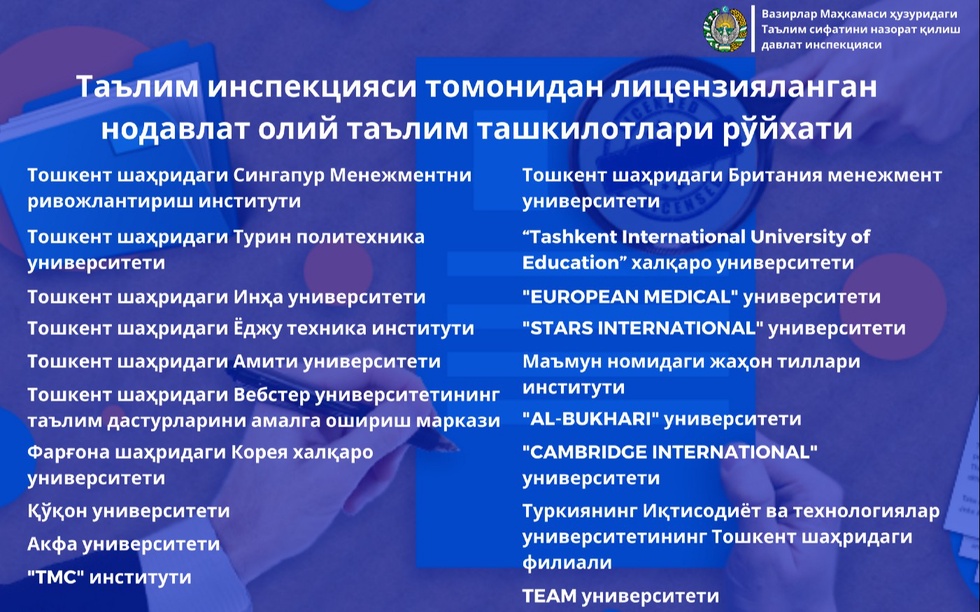 Вазирлар Маҳкамаси ҳузуридаги Таълим сифатини назорат қилиш давлат инспекцияси

Таълим инспекцияси томонидан лицензияланган нодавлат олий таълим ташкилотлари рўйхати

Тошкент шаҳридаги Сингапур Менежментни ривожлантириш институти

Тошкент шаҳридаги Турин политехника университети

Тошкент шаҳридаги Инҳа университети

Тошкент шаҳридаги Ёджу техника институти

Тошкент шаҳридаги Амити университети

Тошкент шаҳридаги Вебстер университетининг таълим дастурларини амалга ошириш маркази

Фарғона шаҳридаги Корея халқаро университети

Қўқон университети

Акфа университети

"TMC" институти

Тошкент шаҳридаги Британия менежмент университети

“Tashkent International University of Education” халқаро университети

"EUROPEAN MEDICAL" университети

"STARS INTERNATIONAL" университети

Маъмун номидаги жаҳон тиллари институти

"AL-BUKHARI" университети

"CAMBRIDGE INTERNATIONAL" университети

Туркиянинг Иқтисодиёт ва технологиялар университетининг Тошкент шаҳридаги филиали

TEAM университети